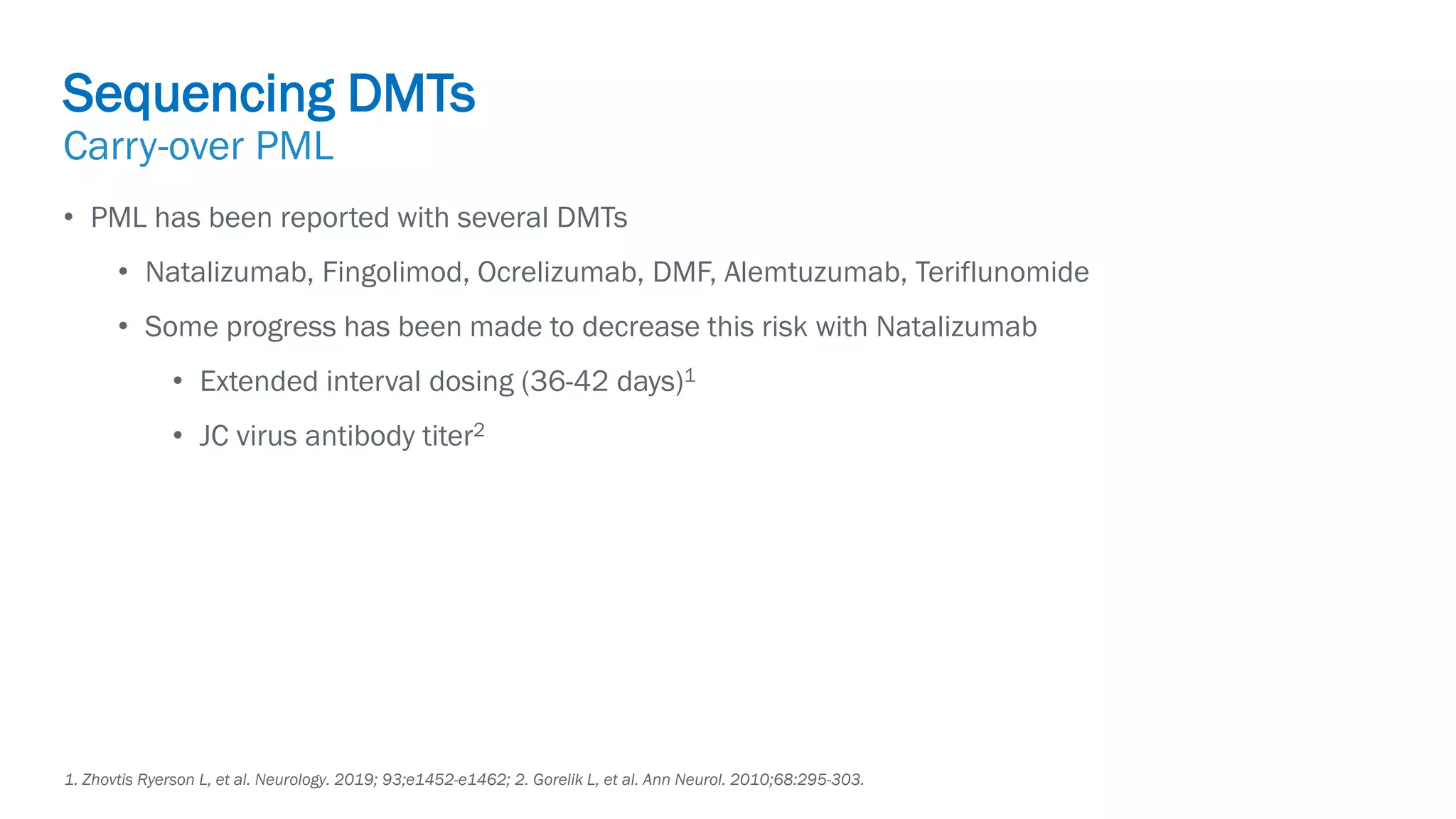 Sequencing DMTs
Carry-over PML

• PML has been reported with several DMTs
  • Natalizumab, Fingolimod, Ocrelizumab, DMF, Alemtuzumab, Teriflunomide
  • Some progress has been made to decrease this risk with Natalizumab
    • Extended interval dosing (36-42 days)$^1$
    • JC virus antibody titer$^2$

1. Zhovtis Ryerson L, et al. Neurology. 2019; 93;e1452-e1462; 2. Gorelik L, et al. Ann Neurol. 2010;68:295-303.